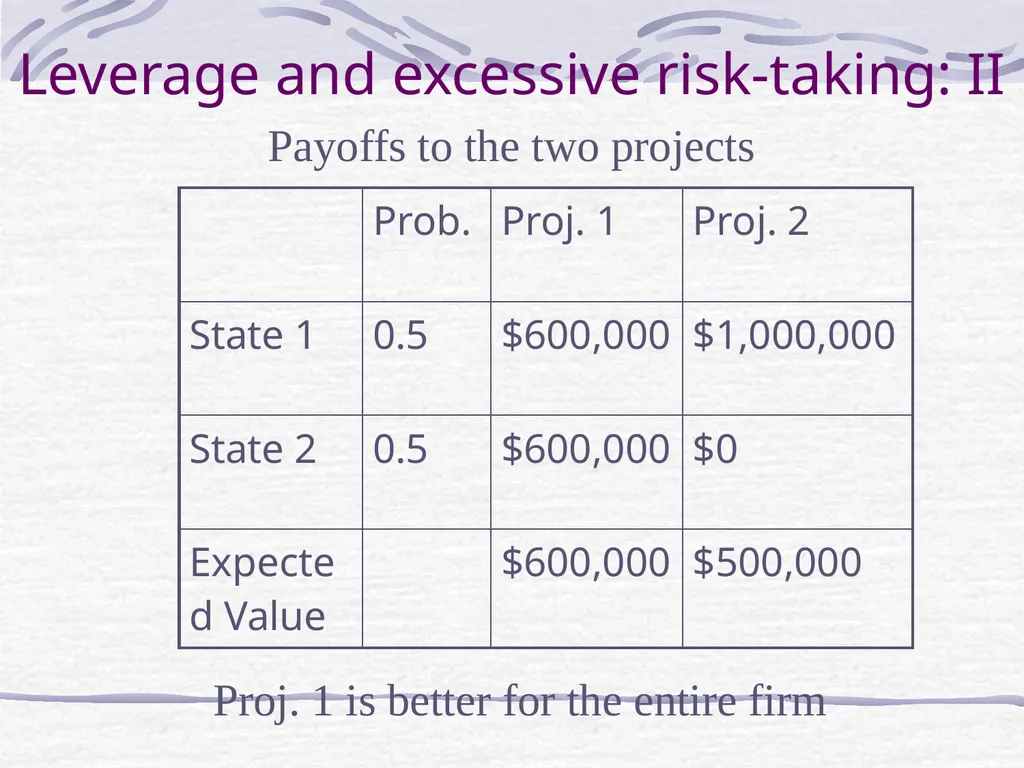 Leverage and excessive risk-taking: II

Payoffs to the two projects

| | Prob. | Proj. 1 | Proj. 2 |
|---|---|---|---|
| State 1 | 0.5 | \$600,000 | \$1,000,000 |
| State 2 | 0.5 | \$600,000 | \$0 |
| Expected Value | | \$600,000 | \$500,000 |

Proj. 1 is better for the entire firm